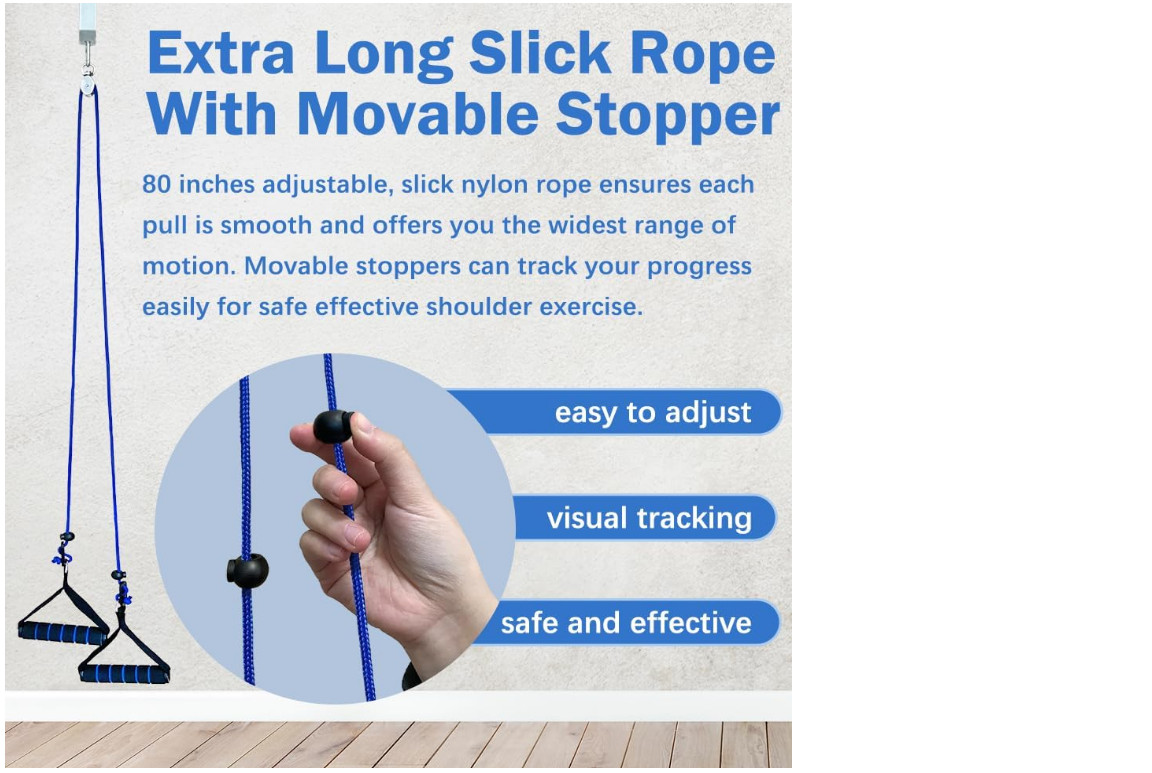 Extra Long Slick Rope With Movable Stopper

80 inches adjustable, slick nylon rope ensures each pull is smooth and offers you the widest range of motion. Movable stoppers can track your progress easily for safe effective shoulder exercise.

easy to adjust

visual tracking

safe and effective